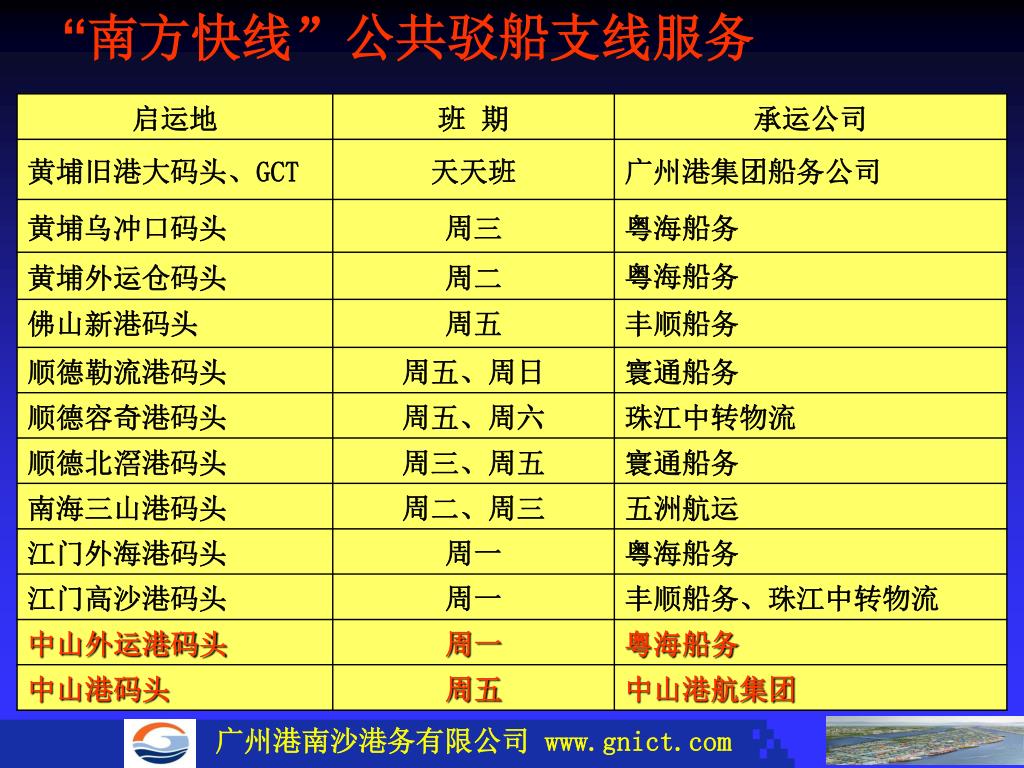 “南方快线”公共驳船支线服务

| 启运地 | 班 期 | 承运公司 |
|---|---|---|
| 黄埔旧港大码头、GCT | 天天班 | 广州港集团船务公司 |
| 黄埔乌冲口码头 | 周三 | 粤海船务 |
| 黄埔外运仓码头 | 周二 | 粤海船务 |
| 佛山新港码头 | 周五 | 丰顺船务 |
| 顺德勒流港码头 | 周五、周日 | 寰通船务 |
| 顺德容奇港码头 | 周五、周六 | 珠江中转物流 |
| 顺德北滘港码头 | 周三、周五 | 寰通船务 |
| 南海三山港码头 | 周二、周三 | 五洲航运 |
| 江门外海港码头 | 周一 | 粤海船务 |
| 江门高沙港码头 | 周一 | 丰顺船务、珠江中转物流 |
| 中山外运港码头 | 周一 | 粤海船务 |
| 中山港码头 | 周五 | 中山港航集团 |

广州港南沙港务有限公司 www.gnict.com